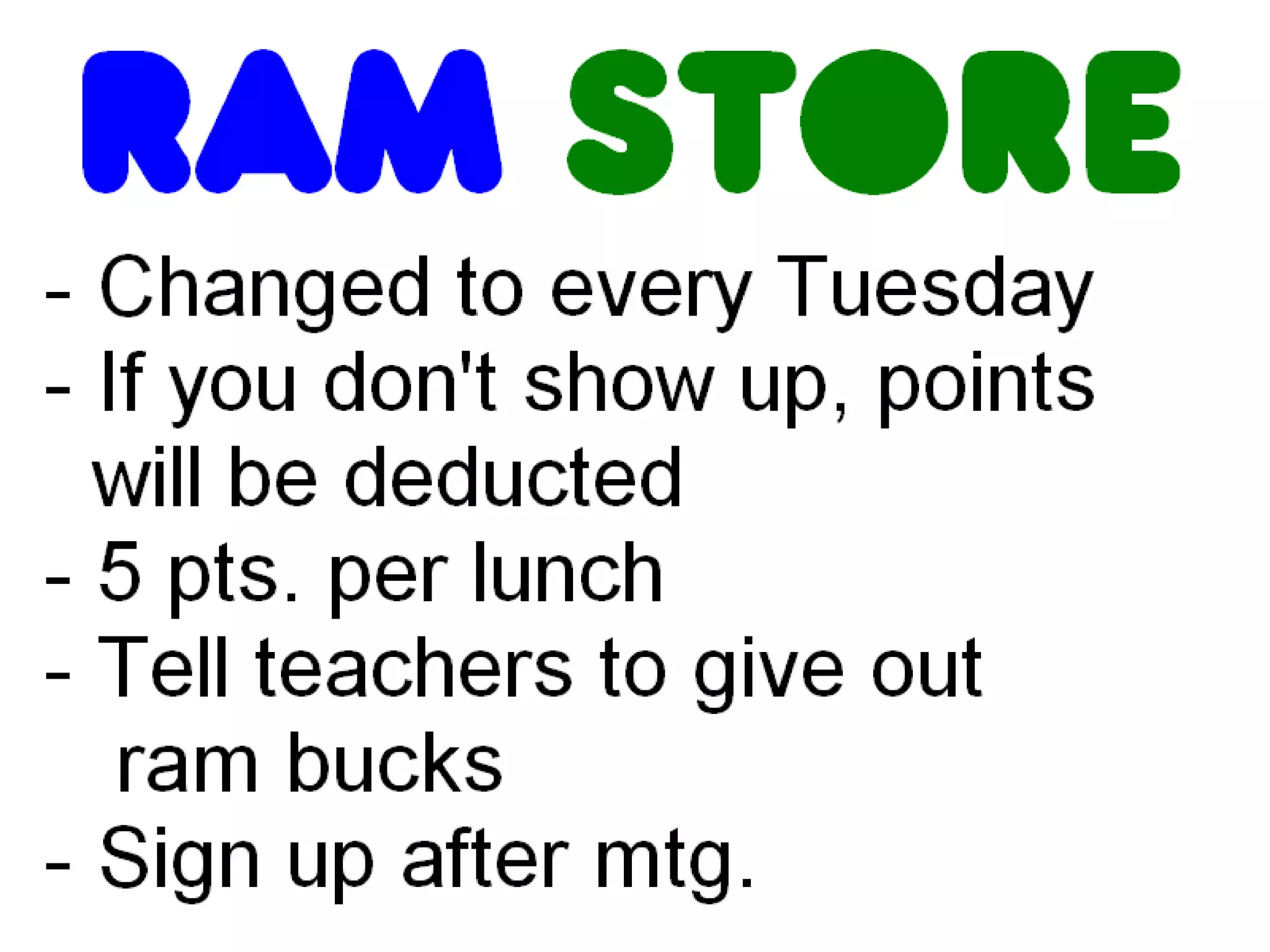 RAM STORE

- Changed to every Tuesday
- If you don't show up, points will be deducted
- 5 pts. per lunch
- Tell teachers to give out ram bucks
- Sign up after mtg.